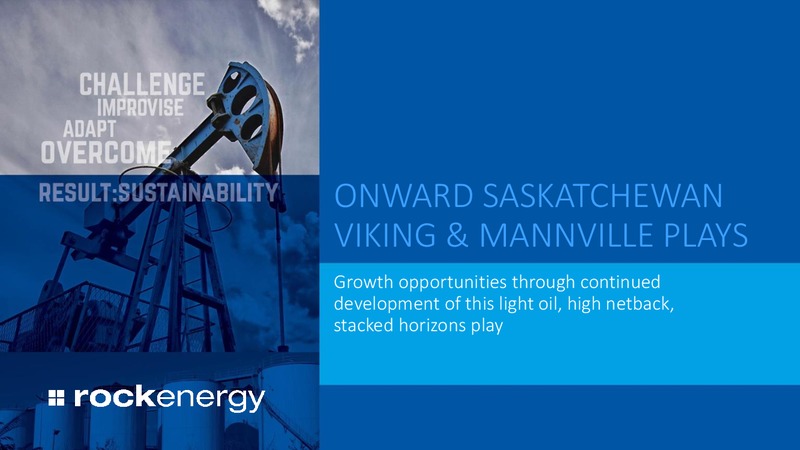 CHALLENGE
IMPROVISE
ADAPT
OVERCOME

RESULT:SUSTAINABILITY

rockenergy

ONWARD SASKATCHEWAN VIKING & MANNVILLE PLAYS

Growth opportunities through continued development of this light oil, high netback, stacked horizons play